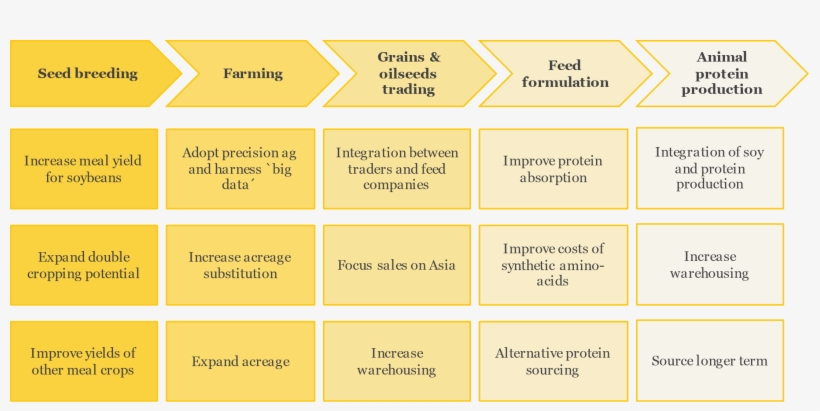 | Seed breeding | Farming | Grains & oilseeds trading | Feed formulation | Animal protein production |
|---|---|---|---|---|
| Increase meal yield for soybeans | Adopt precision ag and harness `big data´ | Integration between traders and feed companies | Improve protein absorption | Integration of soy and protein production |
| Expand double cropping potential | Increase acreage substitution | Focus sales on Asia | Improve costs of synthetic amino-acids | Increase warehousing |
| Improve yields of other meal crops | Expand acreage | Increase warehousing | Alternative protein sourcing | Source longer term |